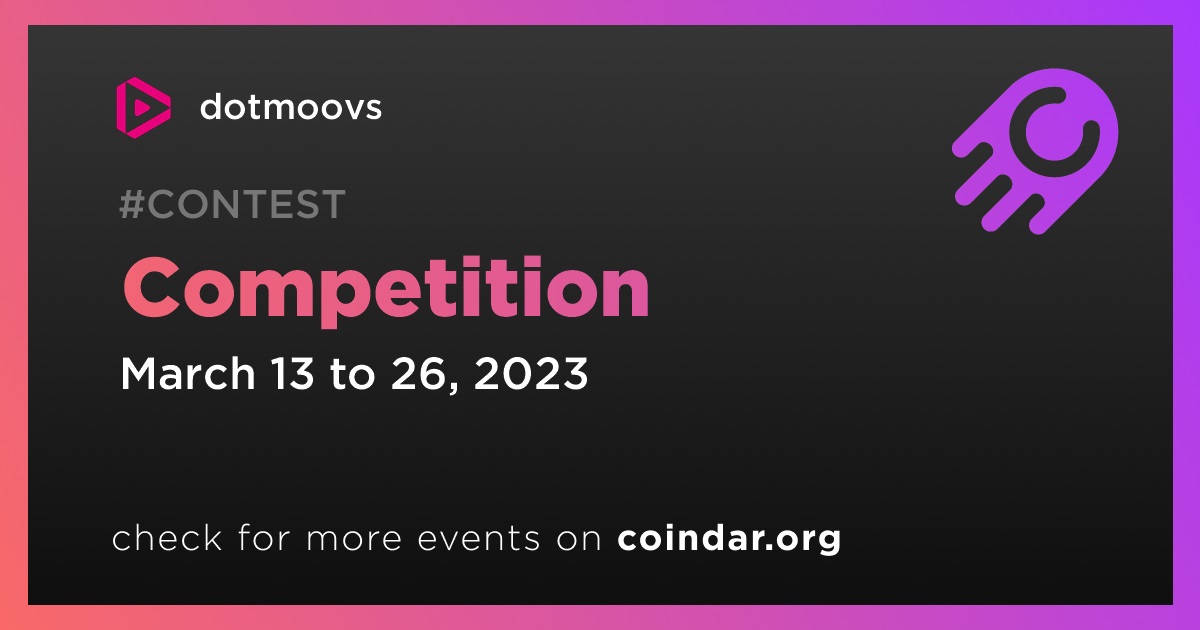 dotmoovs

#CONTEST

Competition

March 13 to 26, 2023

check for more events on coindar.org